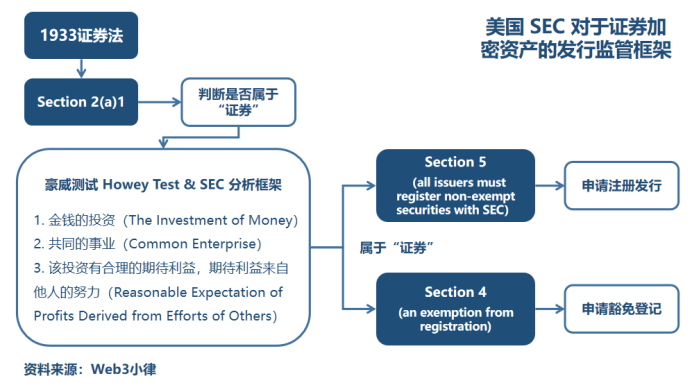 美国 SEC 对于证券加密资产的发行监管框架

1933证券法

Section 2(a)1

判断是否属于“证券”

豪威测试 Howey Test & SEC 分析框架

1. 金钱的投资（The Investment of Money）
2. 共同的事业（Common Enterprise）
3. 该投资有合理的期待利益，期待利益来自他人的努力（Reasonable Expectation of Profits Derived from Efforts of Others）

属于“证券”

Section 5
(all issuers must register non-exempt securities with SEC)

申请注册发行

Section 4
(an exemption from registration)

申请豁免登记

资料来源：Web3小律